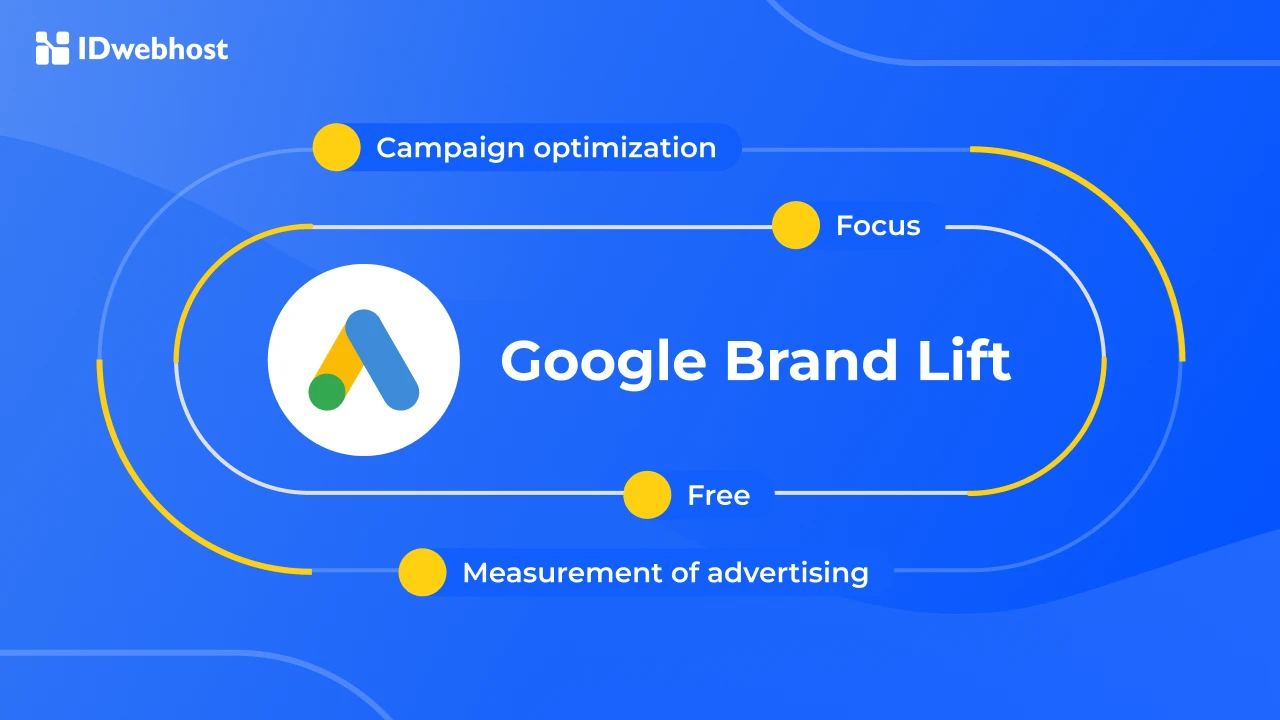 IDwebhost

Campaign optimization

Focus

Google Brand Lift

Free

Measurement of advertising